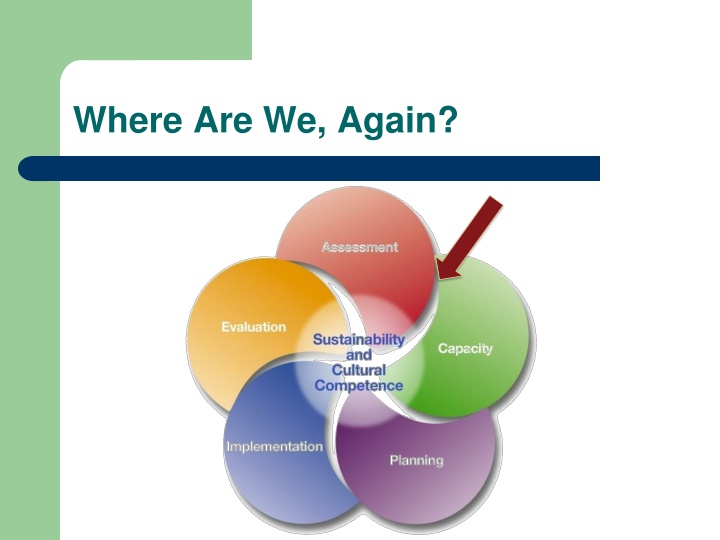 Where Are We, Again?

Assessment

Capacity

Planning

Implementation

Evaluation

Sustainability and Cultural Competence